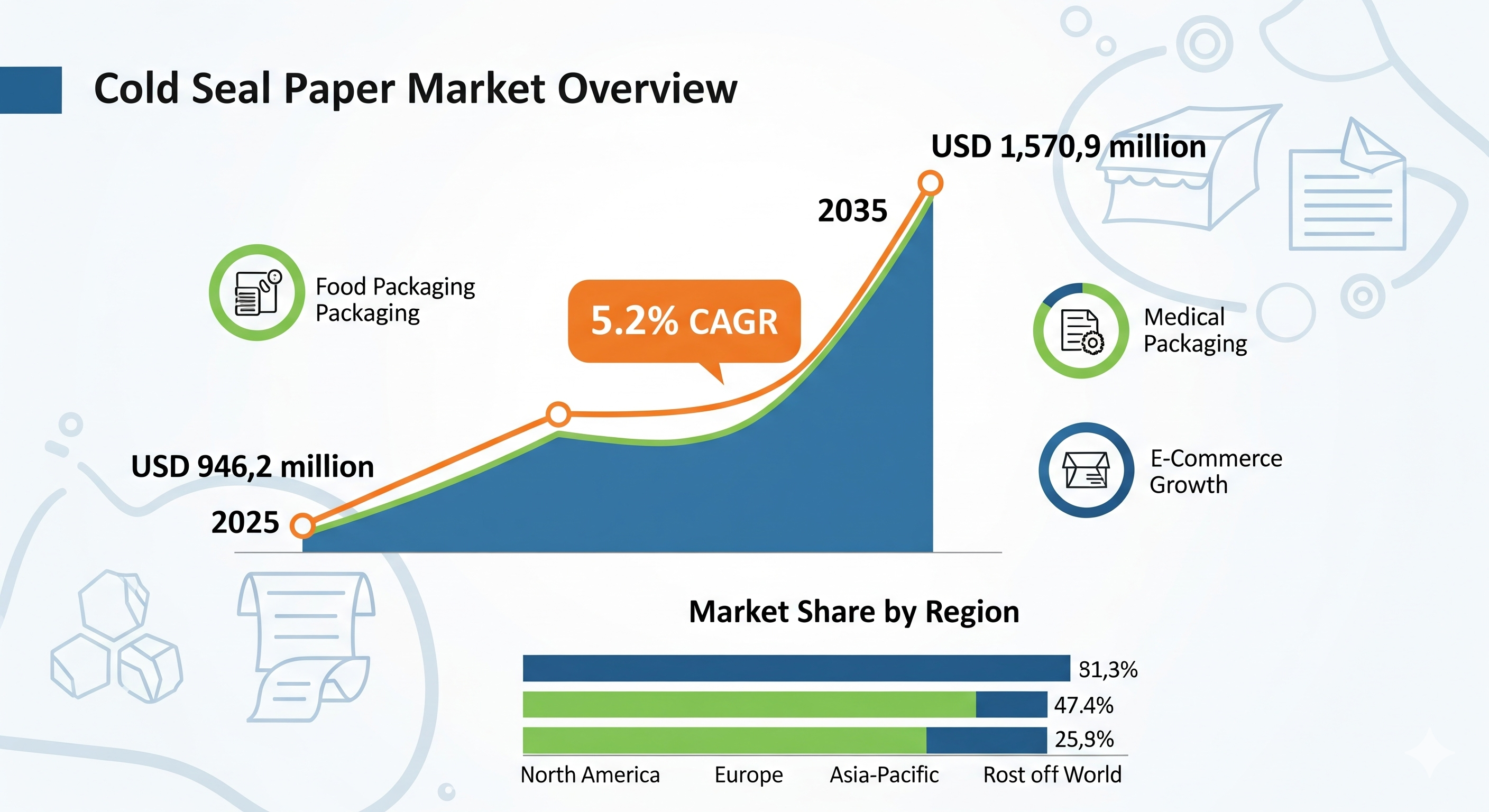 Cold Seal Paper Market Overview

USD 1,570,9 million

2035

Food Packaging Packaging

5.2% CAGR

Medical Packaging

E-Commerce Growth

USD 946,2 million

2025

Market Share by Region

81,3%

47.4%

25,9%

North America Europe Asia-Pacific Rost off World